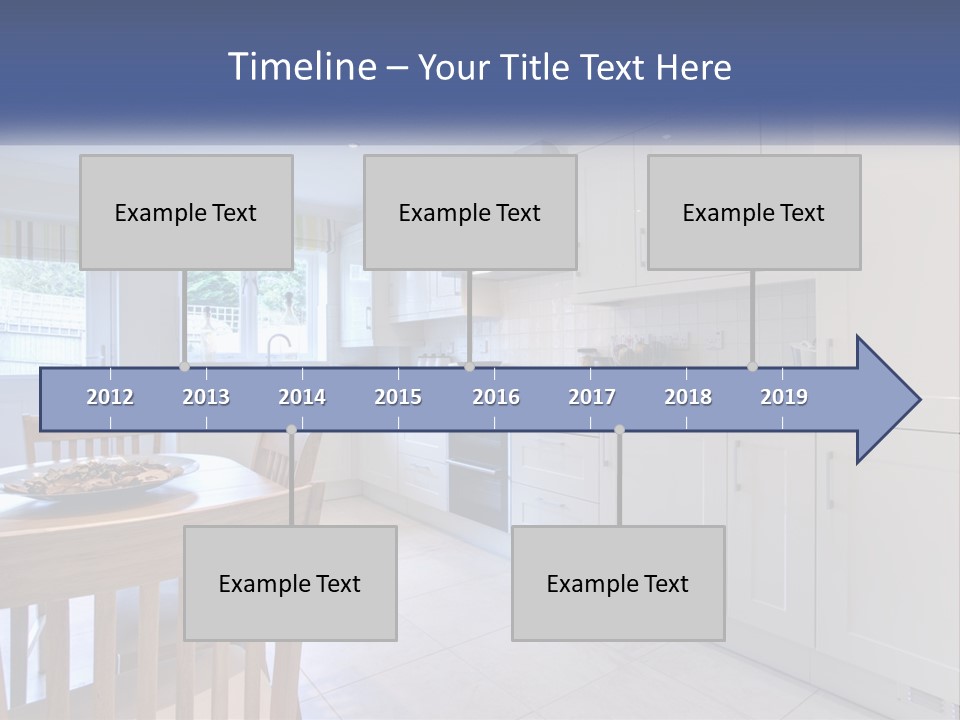 Timeline – Your Title Text Here

Example Text

Example Text

Example Text

2012 2013 2014 2015 2016 2017 2018 2019

Example Text

Example Text